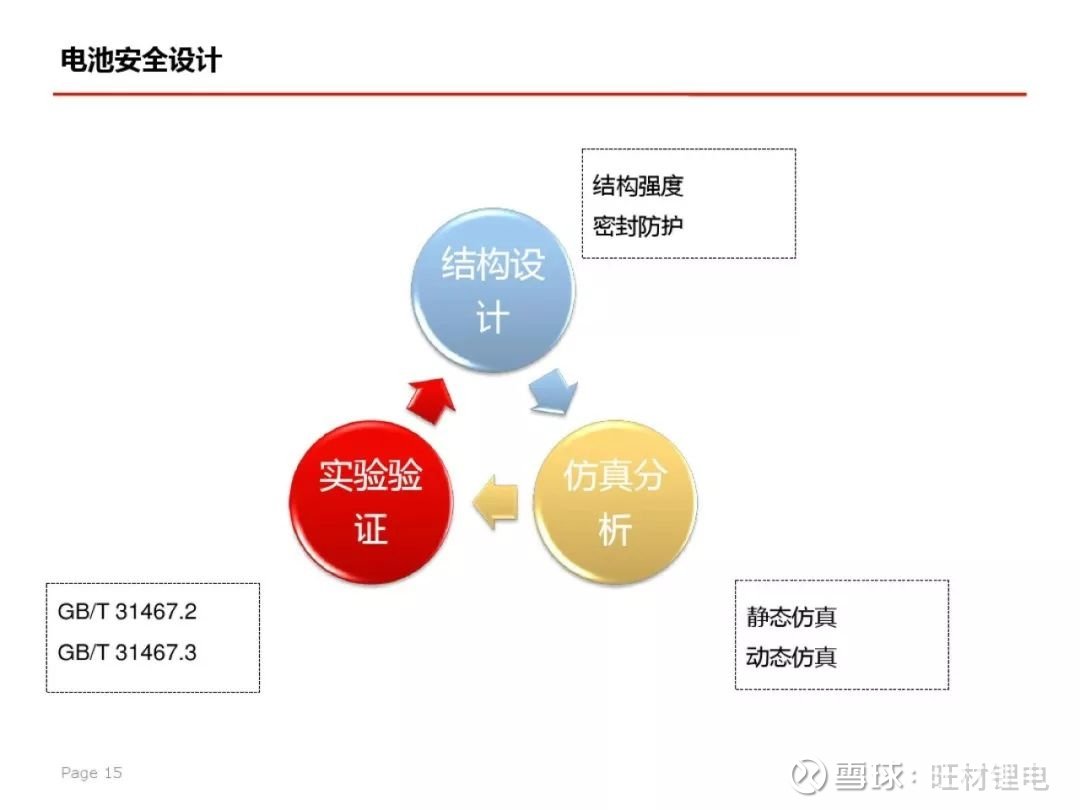 电池安全设计

结构强度
密封防护

结构设计

实验验证

仿真分析

GB/T 31467.2
GB/T 31467.3

静态仿真
动态仿真

Page 15

雪球：旺材锂电